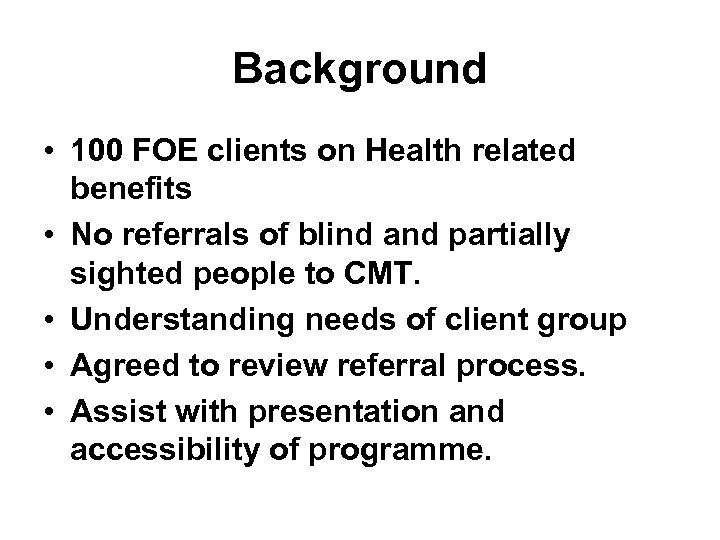 Background

• 100 FOE clients on Health related benefits
• No referrals of blind and partially sighted people to CMT.
• Understanding needs of client group
• Agreed to review referral process.
• Assist with presentation and accessibility of programme.